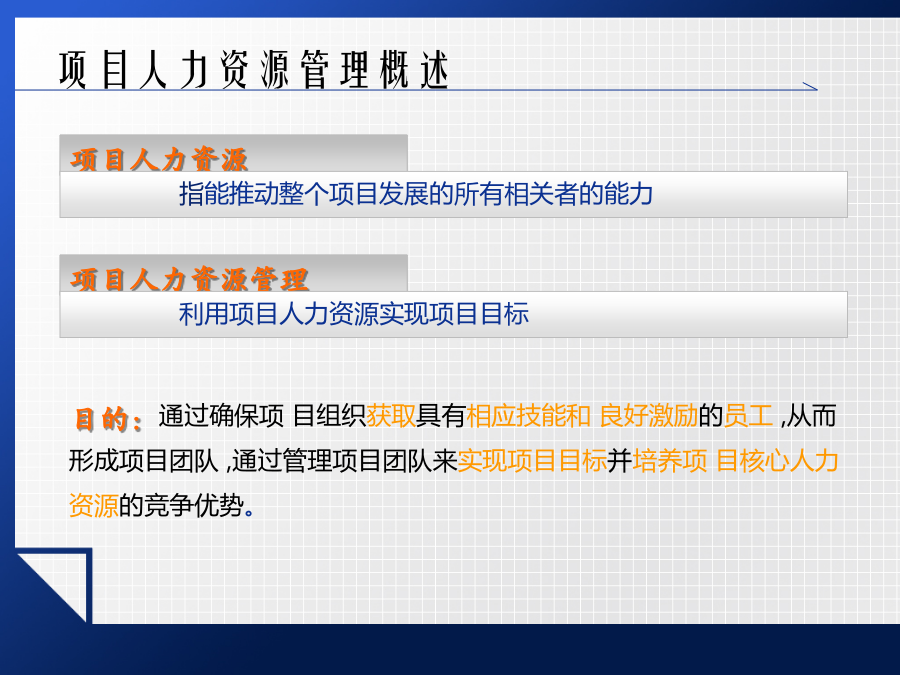 项目人力资源管理概述

项目人力资源

指能推动整个项目发展的所有相关者的能力

项目人力资源管理

利用项目人力资源实现项目目标

目的：通过确保项 目组织获取具有相应技能和 良好激励的员工 ,从而形成项目团队 ,通过管理项目团队来实现项目目标并培养项 目核心人力资源的竞争优势。